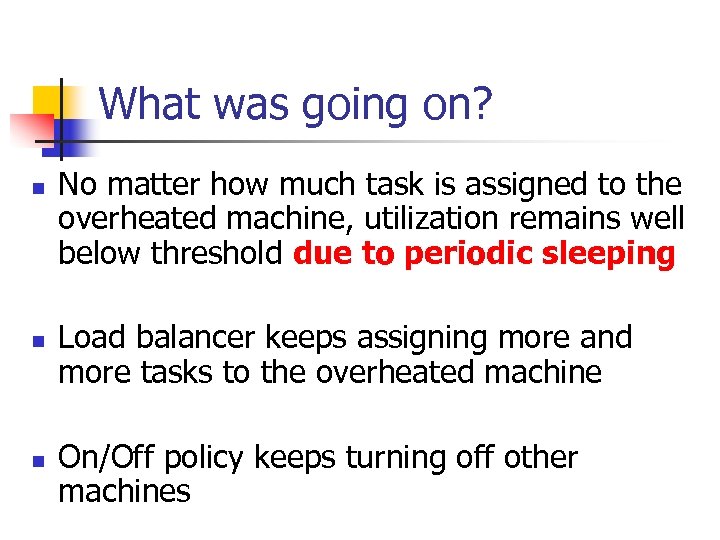 What was going on?

No matter how much task is assigned to the overheated machine, utilization remains well below threshold due to periodic sleeping

Load balancer keeps assigning more and more tasks to the overheated machine

On/Off policy keeps turning off other machines